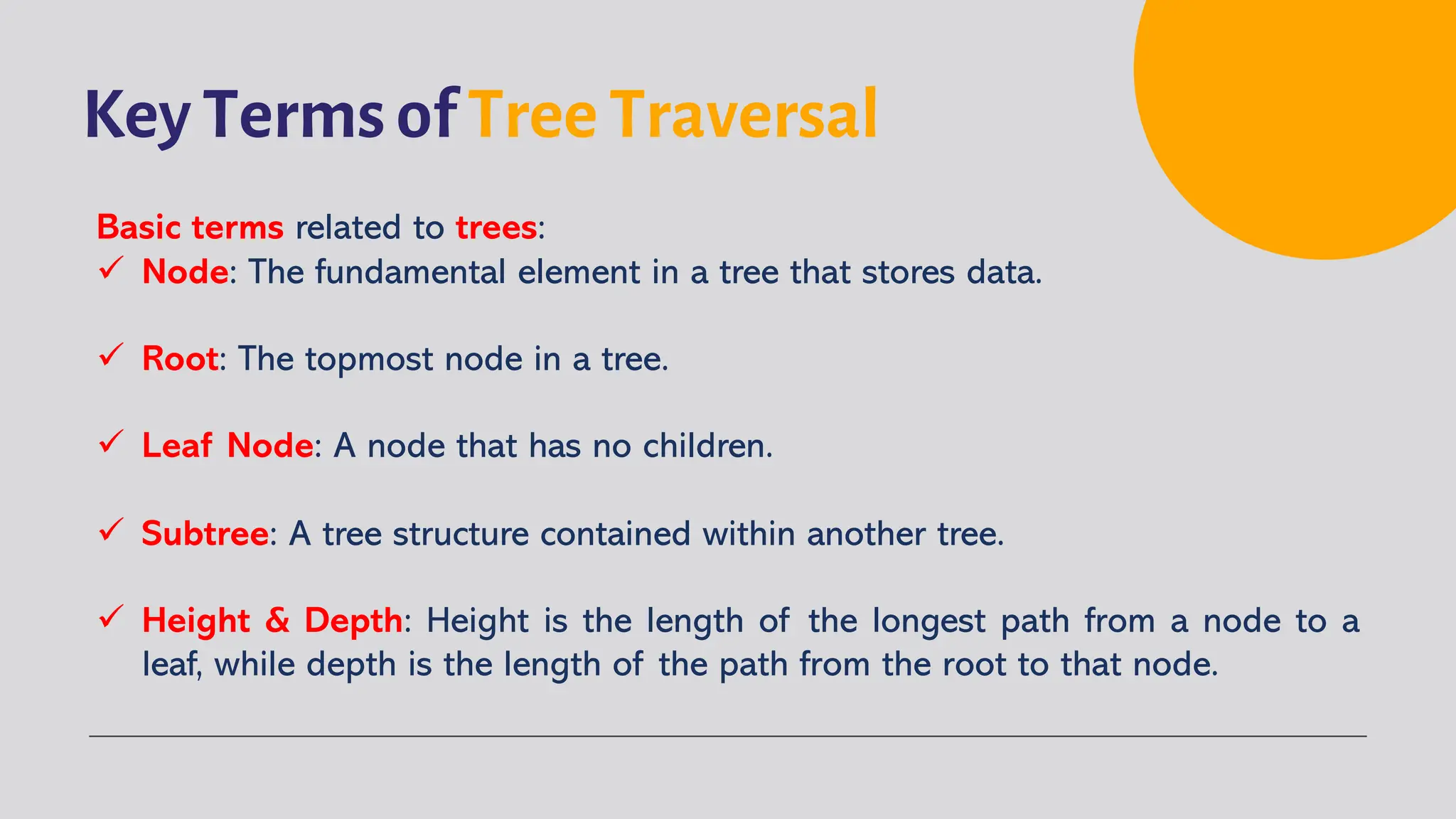 Key Terms of Tree Traversal

Basic terms related to trees:

✓ Node: The fundamental element in a tree that stores data.

✓ Root: The topmost node in a tree.

✓ Leaf Node: A node that has no children.

✓ Subtree: A tree structure contained within another tree.

✓ Height & Depth: Height is the length of the longest path from a node to a leaf, while depth is the length of the path from the root to that node.